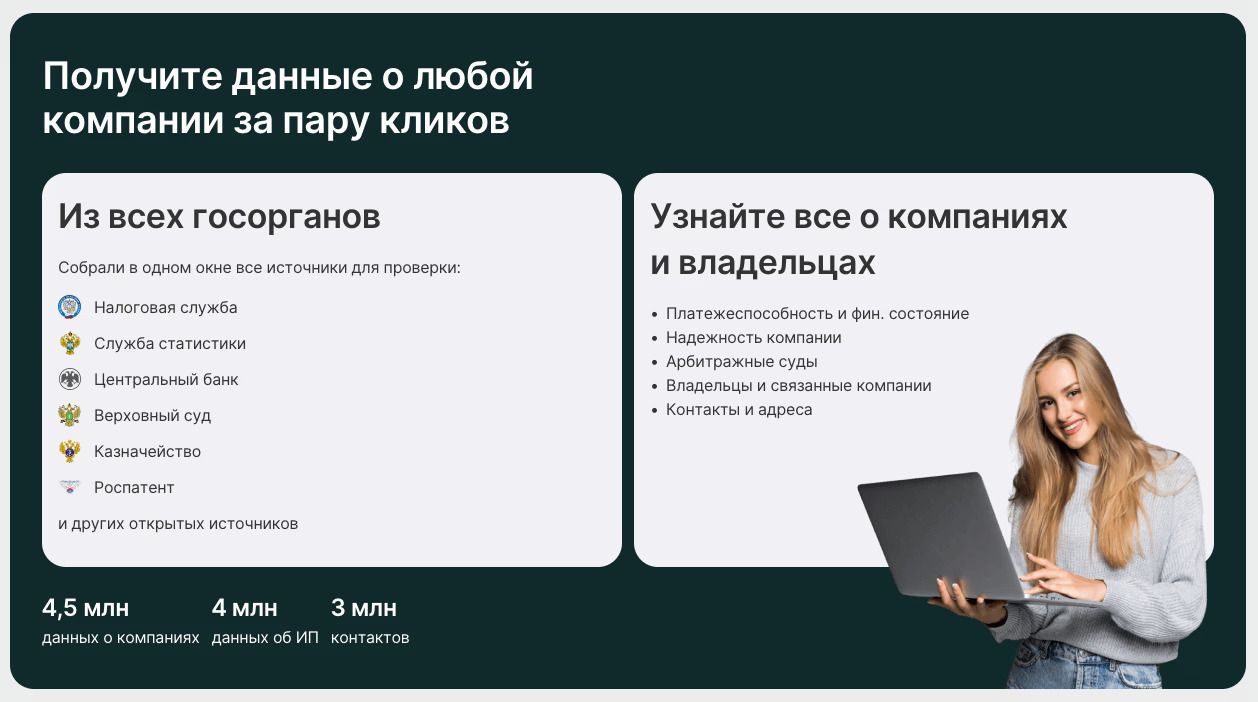 Получите данные о любой компании за пару кликов

Из всех госорганов

Собрали в одном окне все источники для проверки:

Налоговая служба

Служба статистики

Центральный банк

Верховный суд

Казначейство

Роспатент

и других открытых источников

Узнайте все о компаниях и владельцах

• Платежеспособность и фин. состояние
• Надежность компании
• Арбитражные суды
• Владельцы и связанные компании
• Контакты и адреса

4,5 млн
данных о компаниях

4 млн
данных об ИП

3 млн
контактов